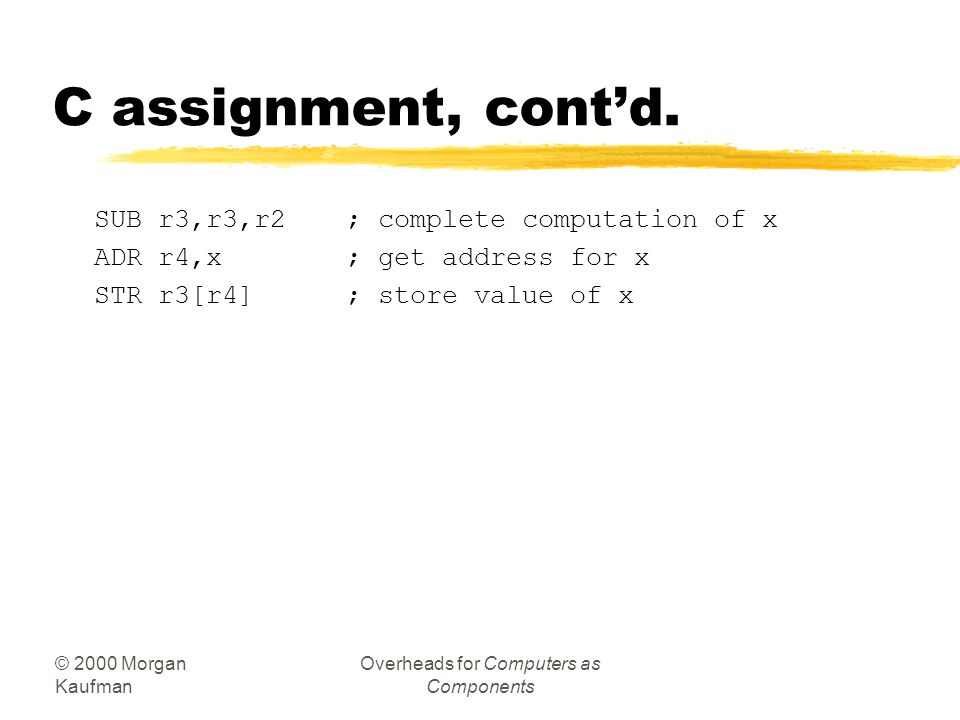 C assignment, cont’d.

SUB r3,r3,r2 ; complete computation of x
ADR r4,x ; get address for x
STR r3[r4] ; store value of x

© 2000 Morgan Kaufman

Overheads for Computers as Components